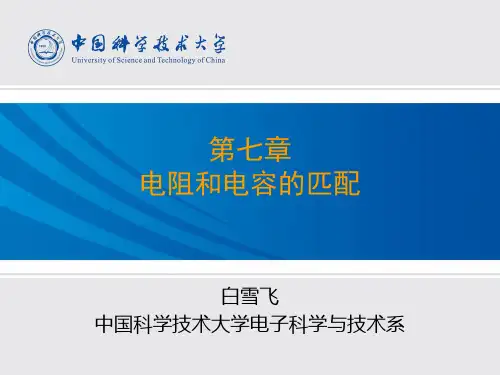 中国科学技术大学
University of Science and Technology of China

第七章
电阻和电容的匹配

白雪飞
中国科学技术大学电子科学与技术系